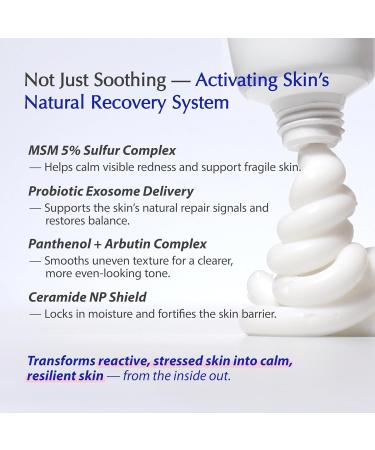 Not Just Soothing — Activating Skin's Natural Recovery System

MSM 5% Sulfur Complex
— Helps calm visible redness and support fragile skin.

Probiotic Exosome Delivery
— Supports the skin's natural repair signals and restores balance.

Panthenol + Arbutin Complex
— Smooths uneven texture for a clearer, more even-looking tone.

Ceramide NP Shield
— Locks in moisture and fortifies the skin barrier.

Transforms reactive, stressed skin into calm, resilient skin — from the inside out.